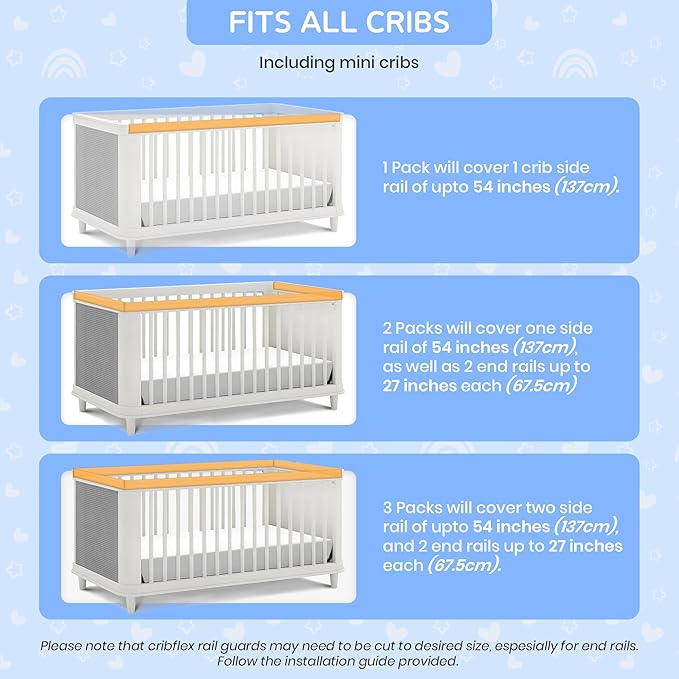 FITS ALL CRIBS

Including mini cribs

1 Pack will cover 1 crib side rail of upto 54 inches (137cm).

2 Packs will cover one side rail of 54 inches (137cm), as well as 2 end rails up to 27 inches each (67.5cm)

3 Packs will cover two side rail of upto 54 inches (137cm), and 2 end rails up to 27 inches each (67.5cm).

Please note that cribflex rail guards may need to be cut to desired size, espesially for end rails. Follow the installation guide provided.